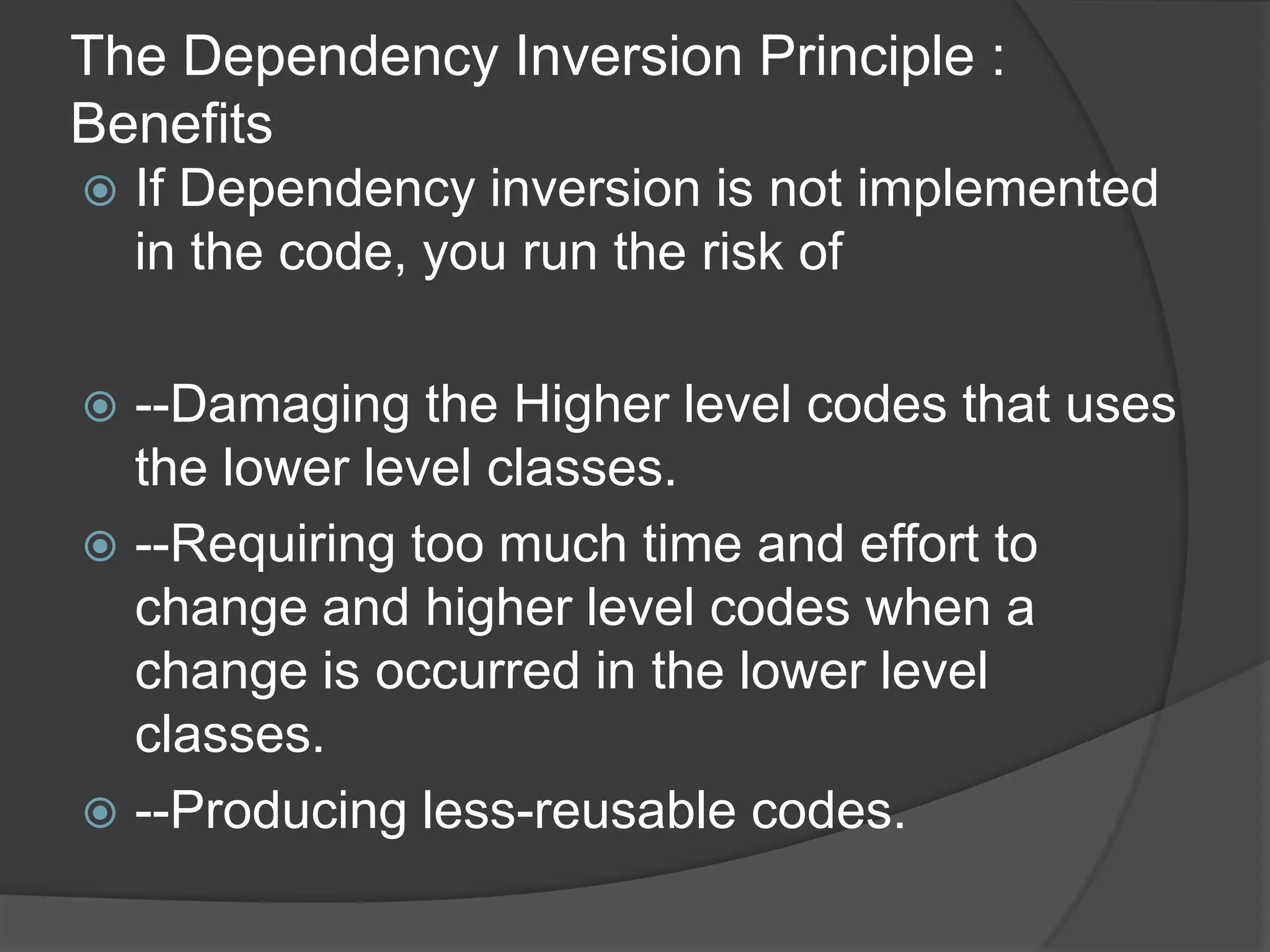 The Dependency Inversion Principle : Benefits

If Dependency inversion is not implemented in the code, you run the risk of

--Damaging the Higher level codes that uses the lower level classes.

--Requiring too much time and effort to change and higher level codes when a change is occurred in the lower level classes.

--Producing less-reusable codes.